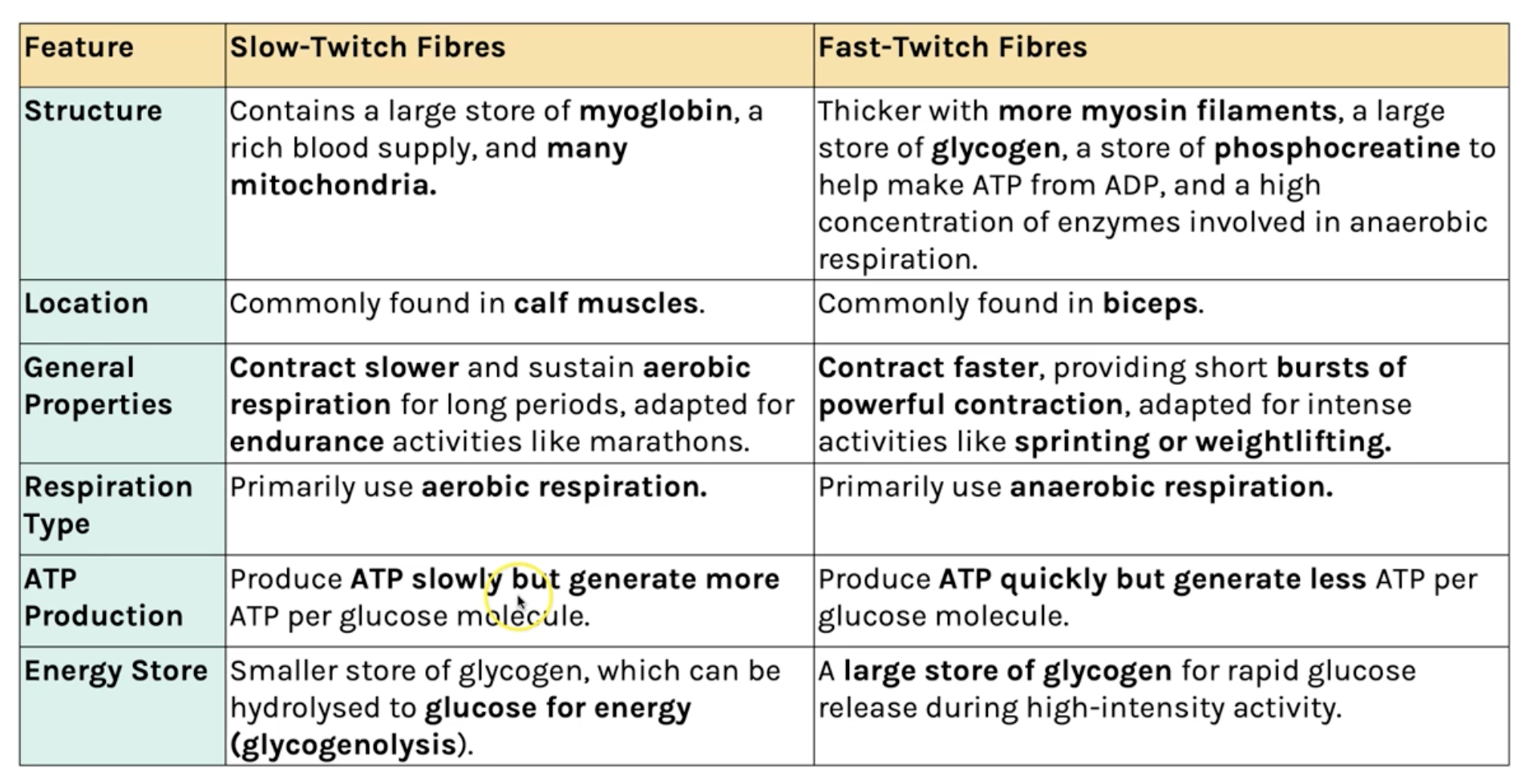 | Feature | Slow-Twitch Fibres | Fast-Twitch Fibres |
|---|---|---|
| Structure | Contains a large store of myoglobin, a rich blood supply, and many mitochondria. | Thicker with more myosin filaments, a large store of glycogen, a store of phosphocreatine to help make ATP from ADP, and a high concentration of enzymes involved in anaerobic respiration. |
| Location | Commonly found in calf muscles. | Commonly found in biceps. |
| General Properties | Contract slower and sustain aerobic respiration for long periods, adapted for endurance activities like marathons. | Contract faster, providing short bursts of powerful contraction, adapted for intense activities like sprinting or weightlifting. |
| Respiration Type | Primarily use aerobic respiration. | Primarily use anaerobic respiration. |
| ATP Production | Produce ATP slowly but generate more ATP per glucose molecule. | Produce ATP quickly but generate less ATP per glucose molecule. |
| Energy Store | Smaller store of glycogen, which can be hydrolysed to glucose for energy (glycogenolysis). | A large store of glycogen for rapid glucose release during high-intensity activity. |